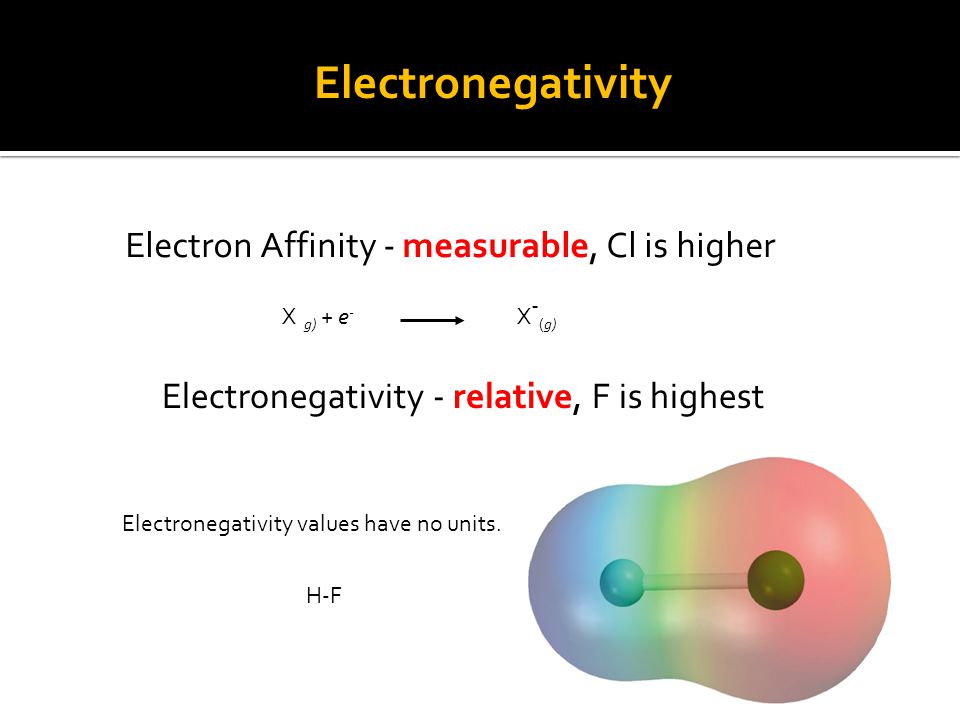 Electronegativity

Electron Affinity - measurable, Cl is higher

$X_{g)} + e^- \longrightarrow X^-_{(g)}$

Electronegativity - relative, F is highest

Electronegativity values have no units.

H-F